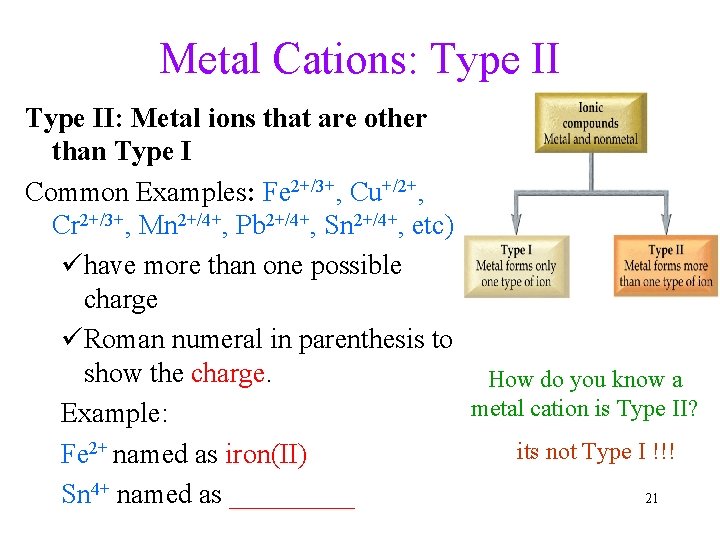 Metal Cations: Type II

Type II: Metal ions that are other than Type I

Common Examples: $Fe^{2+/3+}$, $Cu^{+/2+}$, $Cr^{2+/3+}$, $Mn^{2+/4+}$, $Pb^{2+/4+}$, $Sn^{2+/4+}$, etc)

✓have more than one possible charge

✓Roman numeral in parenthesis to show the charge.

Example:

$Fe^{2+}$ named as iron(II)

$Sn^{4+}$ named as __________

Ionic compounds Metal and nonmetal

Type I Metal forms only one type of ion

Type II Metal forms more than one type of ion

How do you know a metal cation is Type II?

its not Type I !!!

21